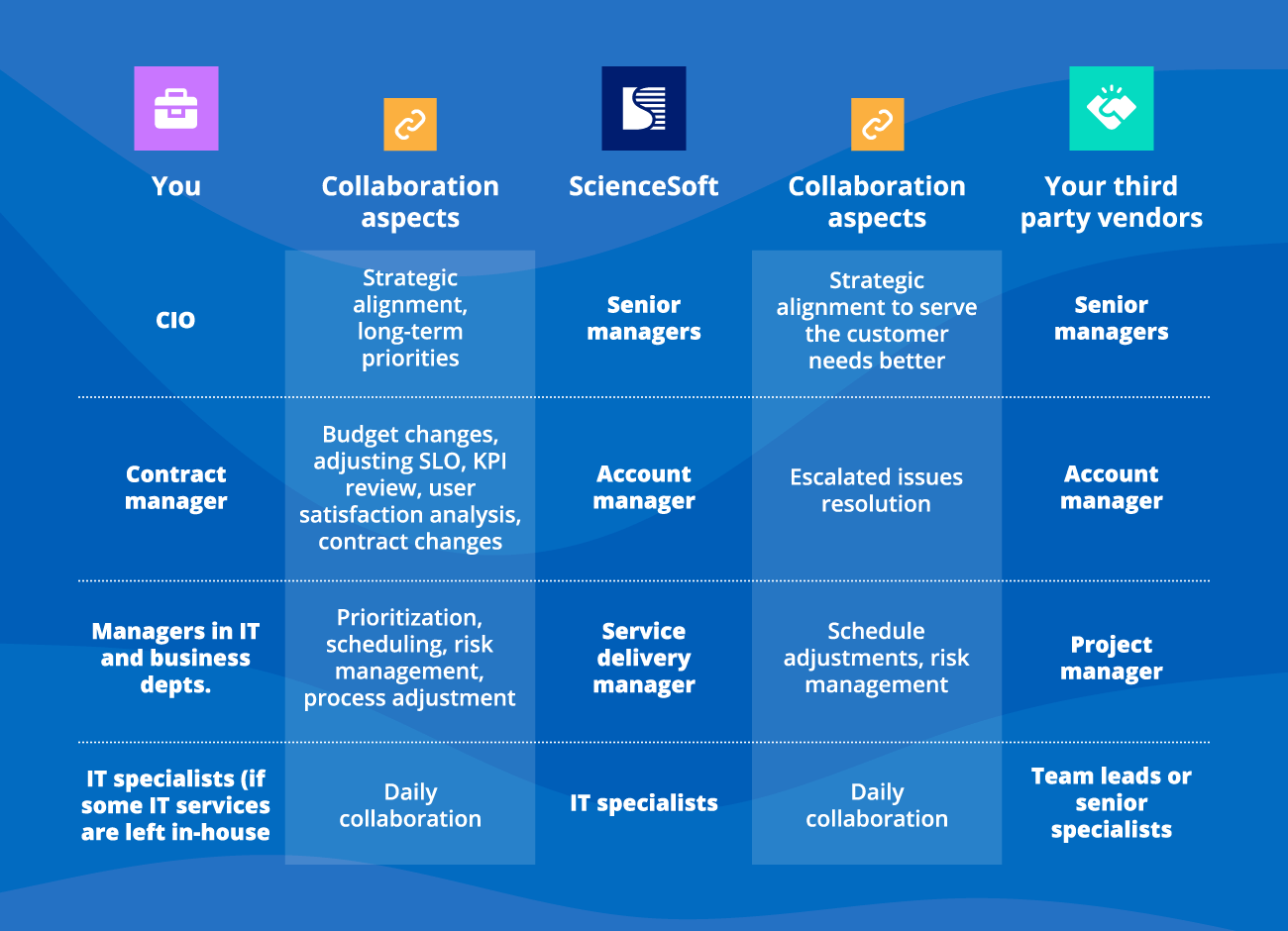 | You | Collaboration aspects | ScienceSoft | Collaboration aspects | Your third party vendors |
|---|---|---|---|---|
| CIO | Strategic alignment, long-term priorities | Senior managers | Strategic alignment to serve the customer needs better | Senior managers |
| Contract manager | Budget changes, adjusting SLO, KPI review, user satisfaction analysis, contract changes | Account manager | Escalated issues resolution | Account manager |
| Managers in IT and business depts. | Prioritization, scheduling, risk management, process adjustment | Service delivery manager | Schedule adjustments, risk management | Project manager |
| IT specialists (if some IT services are left in-house | Daily collaboration | IT specialists | Daily collaboration | Team leads or senior specialists |